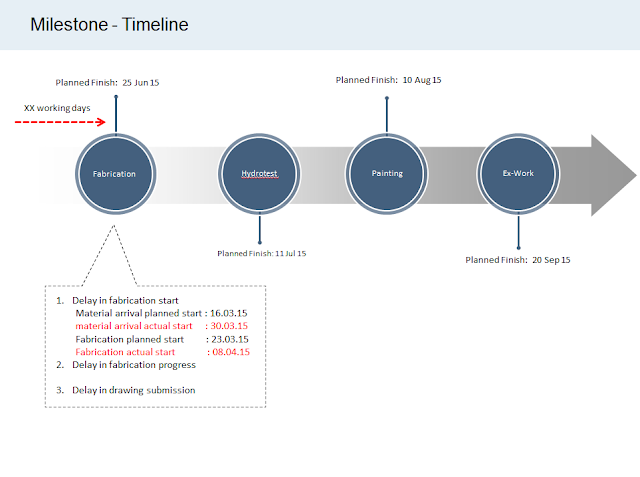 Milestone - Timeline

Planned Finish: 25 Jun 15

XX working days

Planned Finish: 10 Aug 15

Fabrication

Hydrotest

Painting

Ex-Work

Planned Finish: 11 Jul 15

Planned Finish: 20 Sep 15

1. Delay in fabrication start
Material arrival planned start : 16.03.15
material arrival actual start : 30.03.15
Fabrication planned start : 23.03.15
Fabrication actual start : 08.04.15
2. Delay in fabrication progress

3. Delay in drawing submission